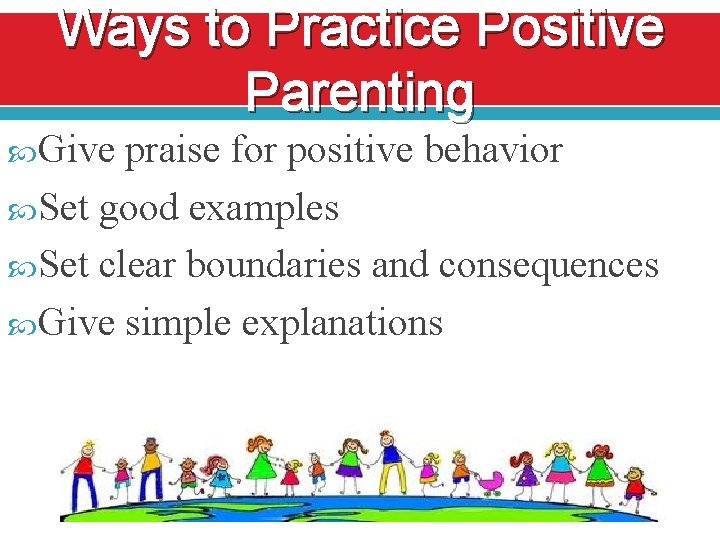 Ways to Practice Positive Parenting

Give praise for positive behavior

Set good examples

Set clear boundaries and consequences

Give simple explanations